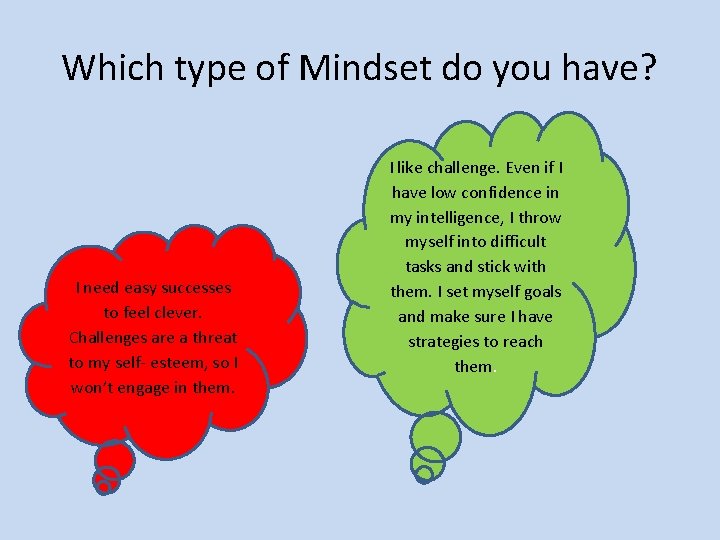 Which type of Mindset do you have?

I need easy successes to feel clever. Challenges are a threat to my self- esteem, so I won't engage in them.

I like challenge. Even if I have low confidence in my intelligence, I throw myself into difficult tasks and stick with them. I set myself goals and make sure I have strategies to reach them.